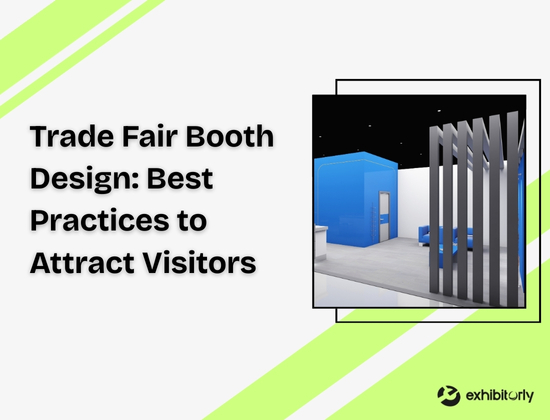 Trade Fair Booth Design: Best Practices to Attract Visitors

exhibitorly